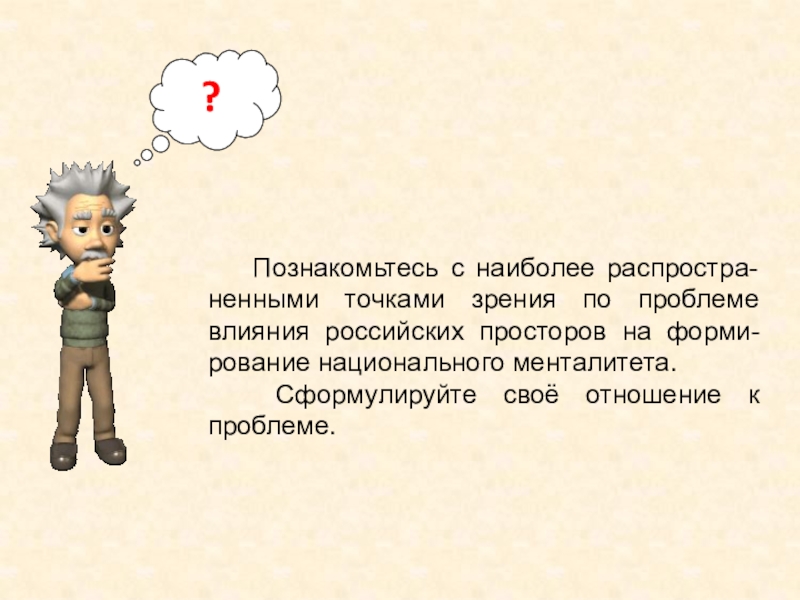 ?

Познакомьтесь с наиболее распространенными точками зрения по проблеме влияния российских просторов на формирование национального менталитета.

Сформулируйте своё отношение к проблеме.